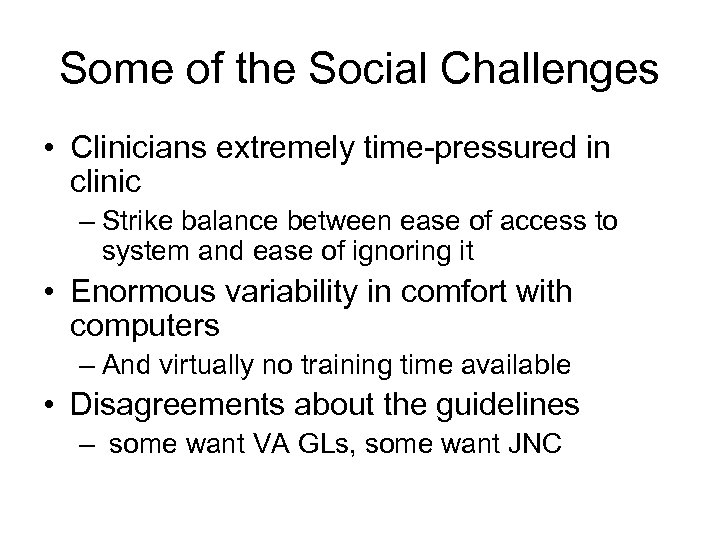 Some of the Social Challenges

• Clinicians extremely time-pressured in clinic
– Strike balance between ease of access to system and ease of ignoring it
• Enormous variability in comfort with computers
– And virtually no training time available
• Disagreements about the guidelines
– some want VA GLs, some want JNC